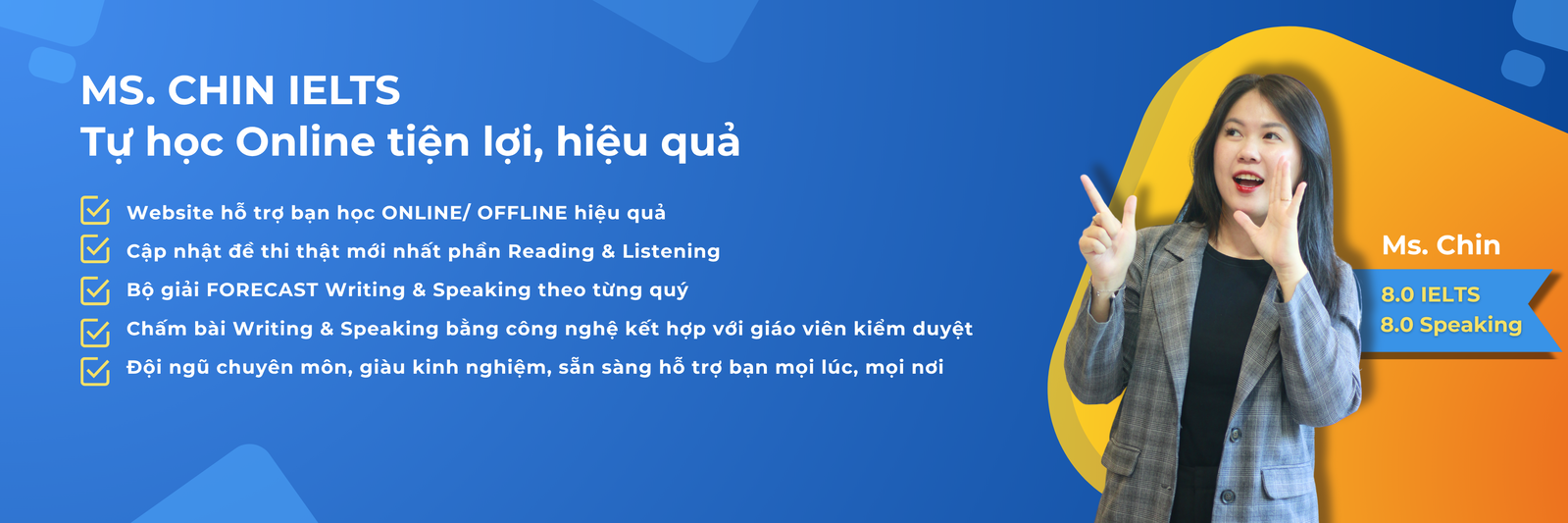 MS. CHIN IELTS
Tự học Online tiện lợi, hiệu quả

Website hỗ trợ bạn học ONLINE/ OFFLINE hiệu quả
Cập nhật đề thi thật mới nhất phần Reading & Listening
Bộ giải FORECAST Writing & Speaking theo từng quý
Chấm bài Writing & Speaking bằng công nghệ kết hợp với giáo viên kiểm duyệt
Đội ngũ chuyên môn, giàu kinh nghiệm, sẵn sàng hỗ trợ bạn mọi lúc, mọi nơi

Ms. Chin
8.0 IELTS
8.0 Speaking